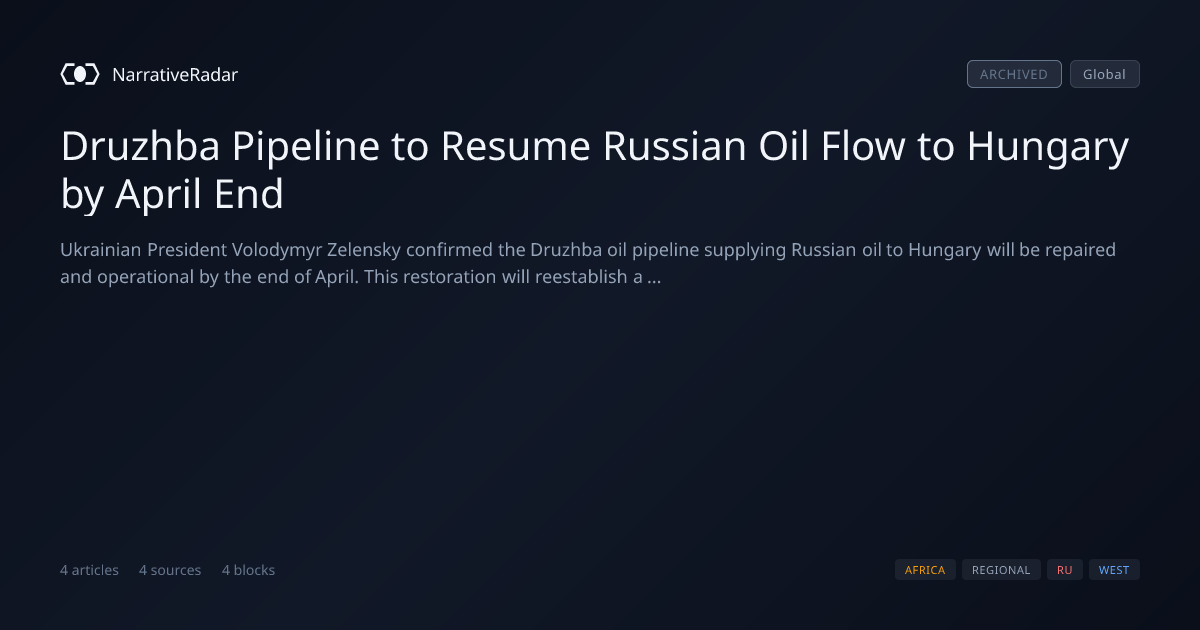 NarrativeRadar

ARCHIVED Global

Druzhba Pipeline to Resume Russian Oil Flow to Hungary by April End

Ukrainian President Volodymyr Zelensky confirmed the Druzhba oil pipeline supplying Russian oil to Hungary will be repaired and operational by the end of April. This restoration will reestablish a ...

4 articles 4 sources 4 blocks

AFRICA REGIONAL RU WEST